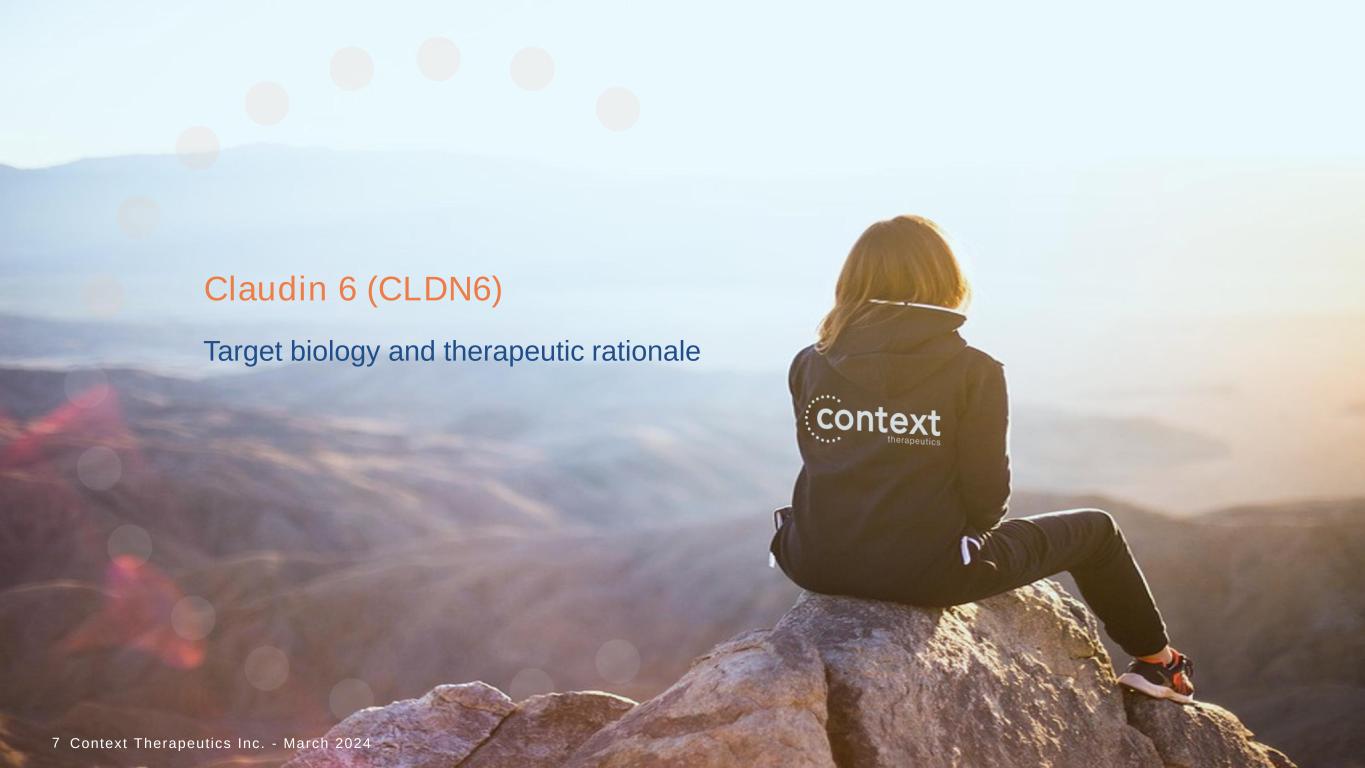 Claudin 6 (CLDN6)

Target biology and therapeutic rationale

context
therapeutics

7 Context Therapeutics Inc. - March 2024